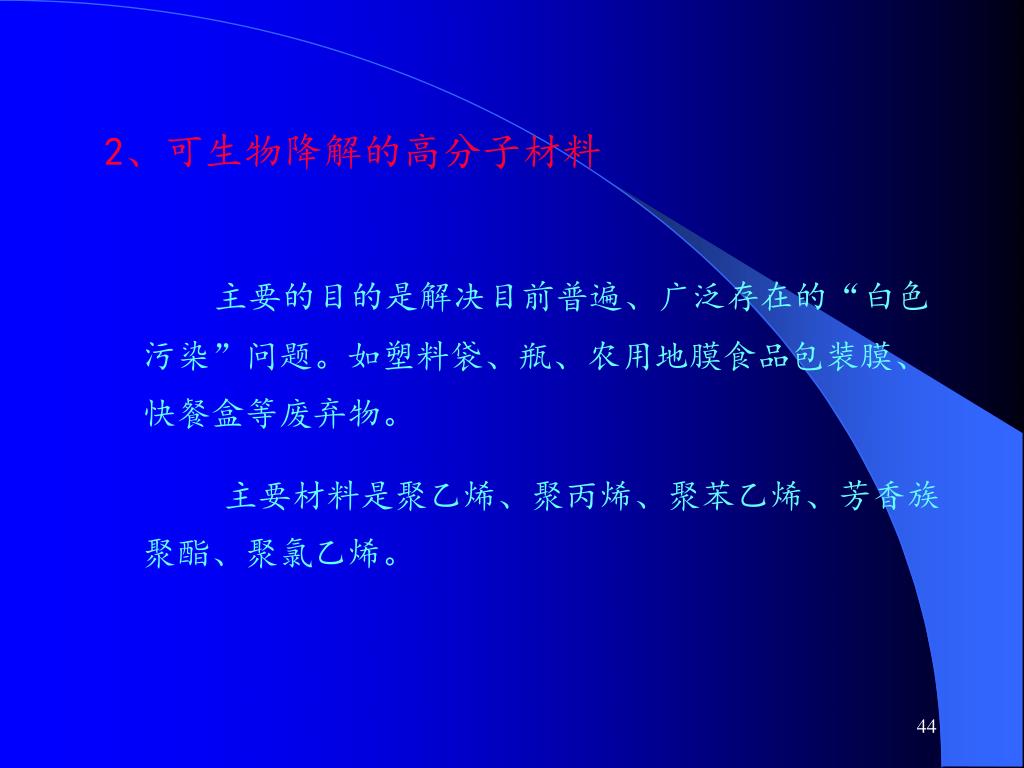 2、可生物降解的高分子材料

主要的目的是解决目前普遍、广泛存在的“白色污染”问题。如塑料袋、瓶、农用地膜食品包装膜、快餐盒等废弃物。

主要材料是聚乙烯、聚丙烯、聚苯乙烯、芳香族聚酯、聚氯乙烯。

44